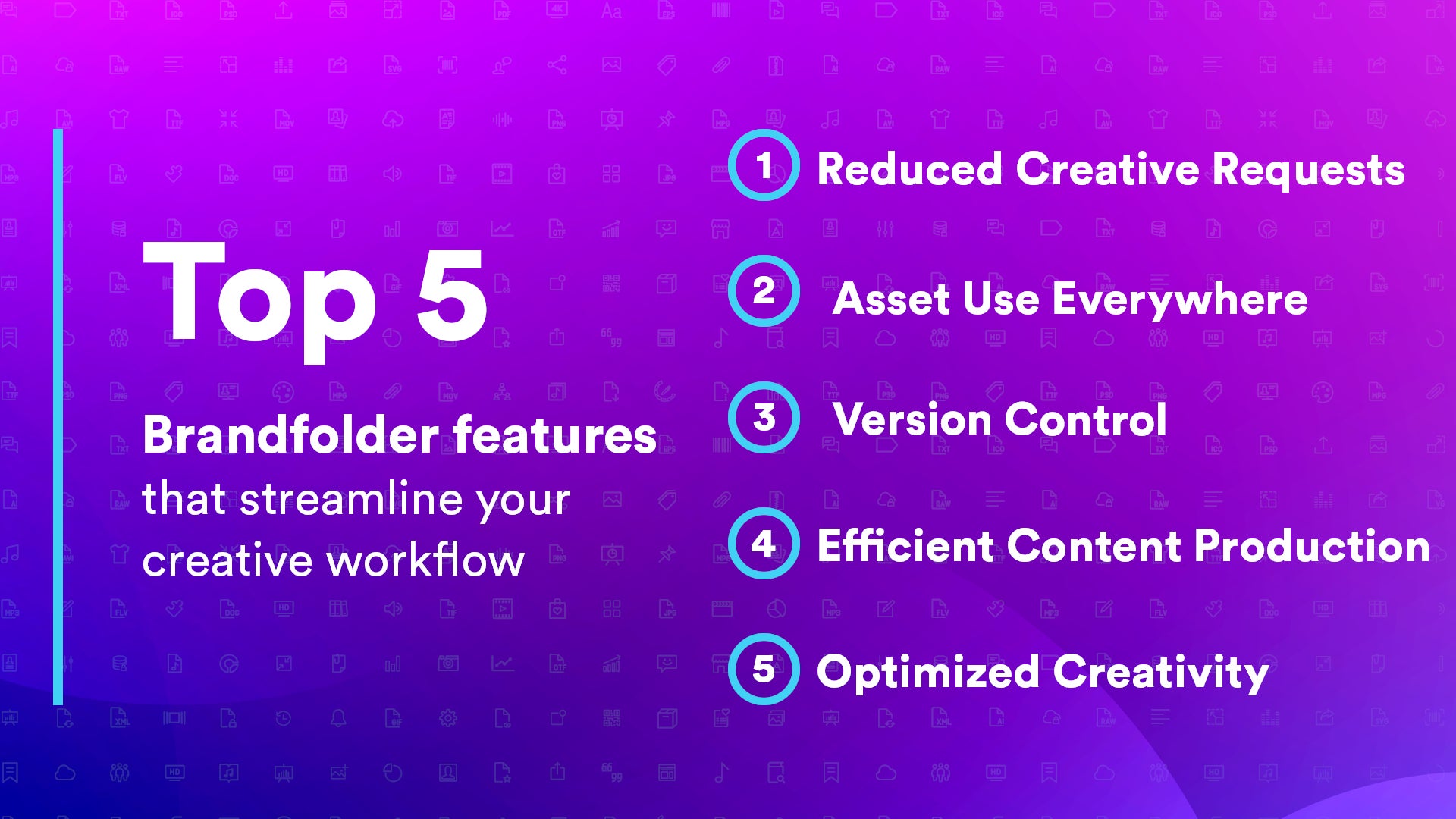 Top 5

Brandfolder features that streamline your creative workflow

1 Reduced Creative Requests

2 Asset Use Everywhere

3 Version Control

4 Efficient Content Production

5 Optimized Creativity